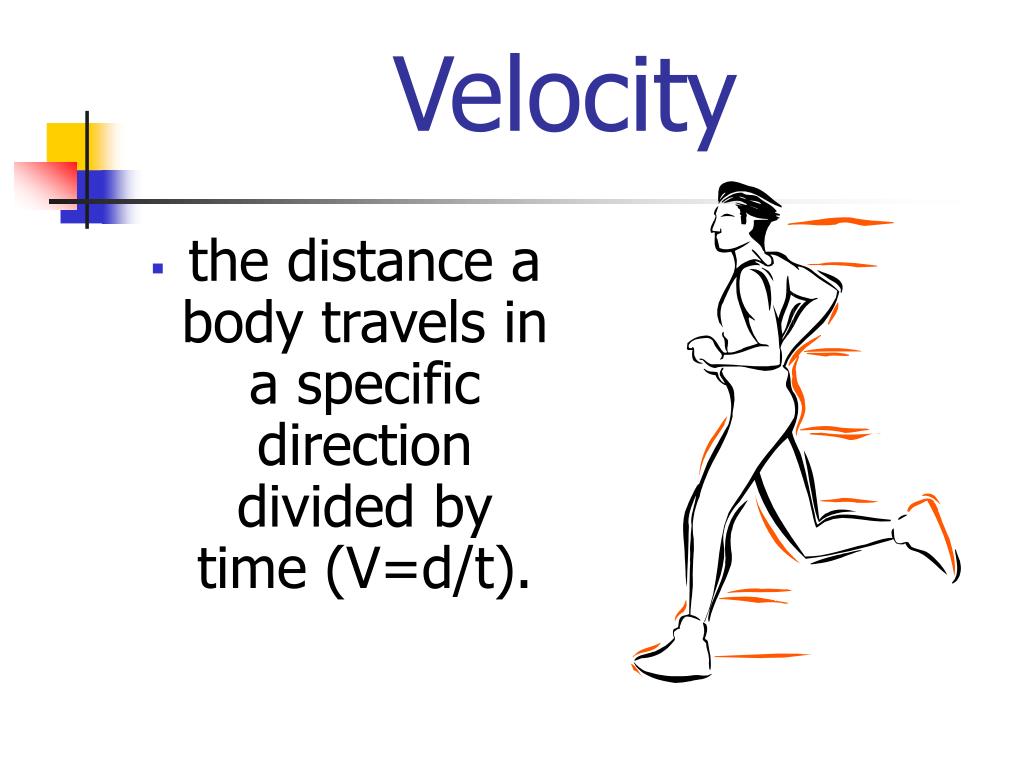 Velocity

▪ the distance a body travels in a specific direction divided by time (V=d/t).